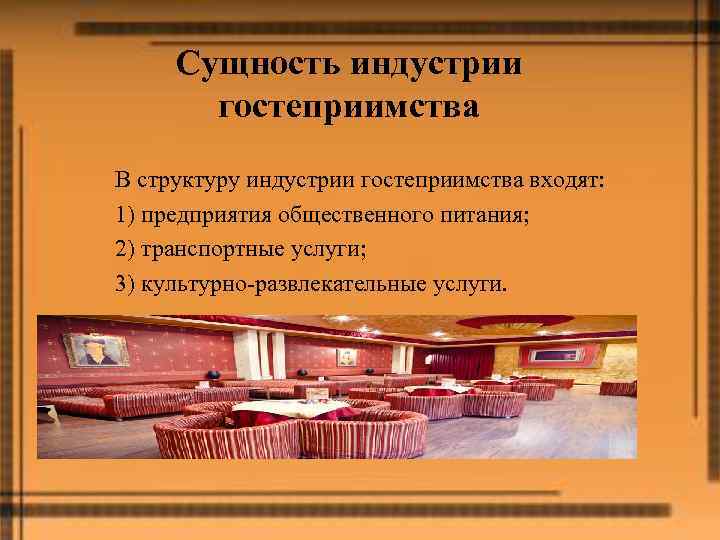 Сущность индустрии гостеприимства

В структуру индустрии гостеприимства входят:
1) предприятия общественного питания;
2) транспортные услуги;
3) культурно-развлекательные услуги.